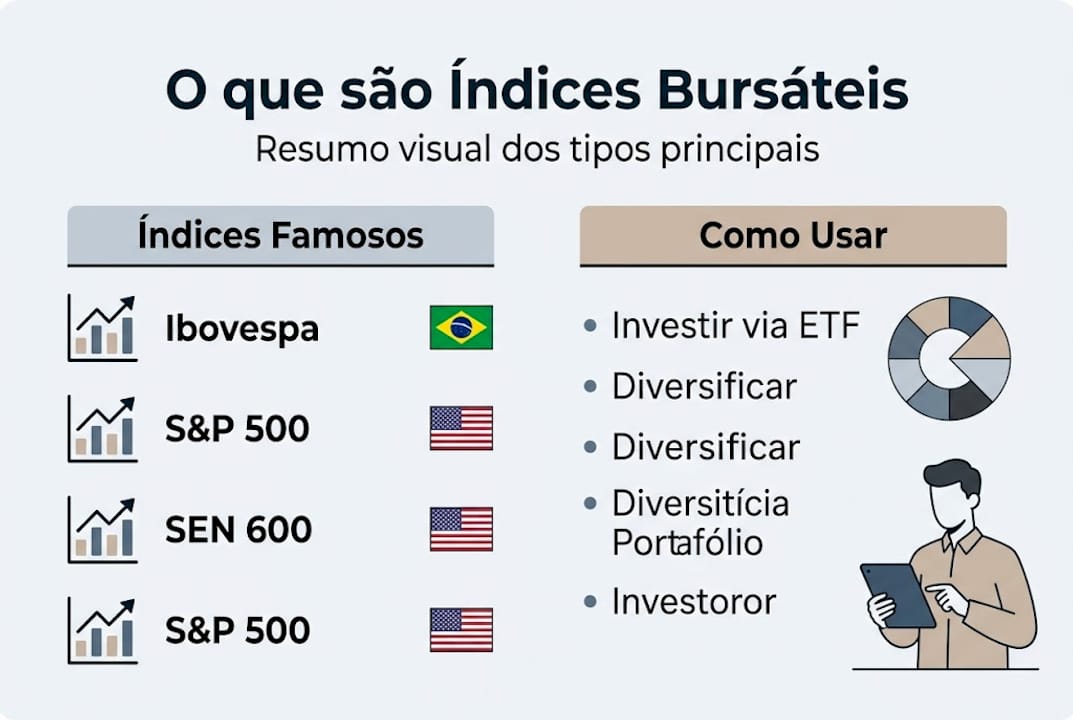 O que são Índices Bursáteis

Resumo visual dos tipos principais

Índices Famosos

Ibovespa

S&P 500

SEN 600

S&P 500

Como Usar

• Investir via ETF
• Diversificar
• Diversificar
• Diversitícia Portafólio
• Investoror